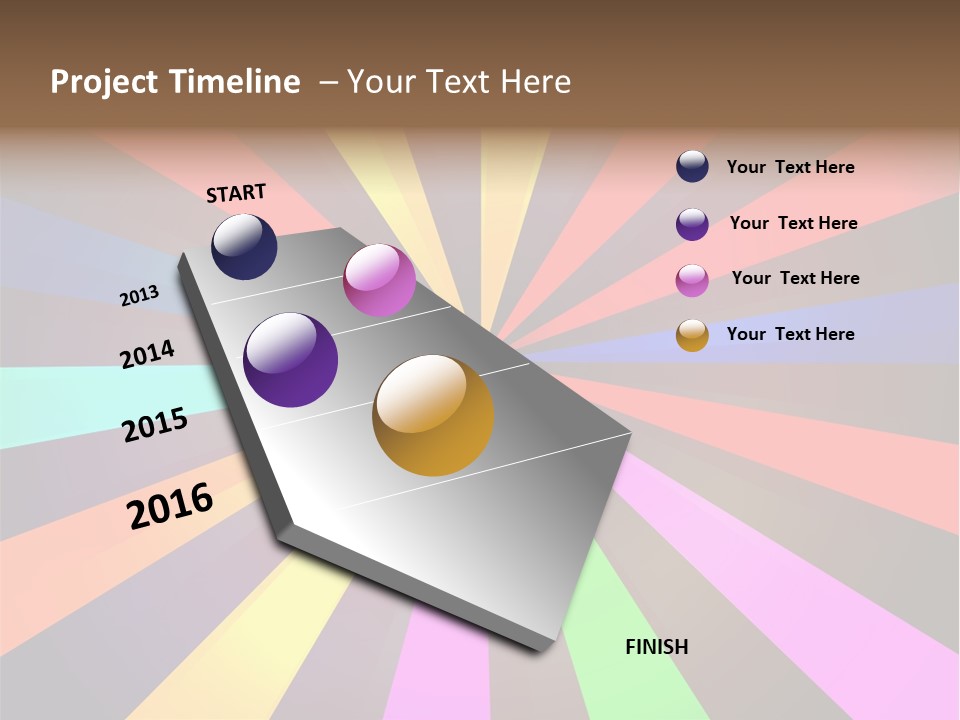 Project Timeline – Your Text Here

START

2013

2014

2015

2016

FINISH

Your Text Here

Your Text Here

Your Text Here

Your Text Here